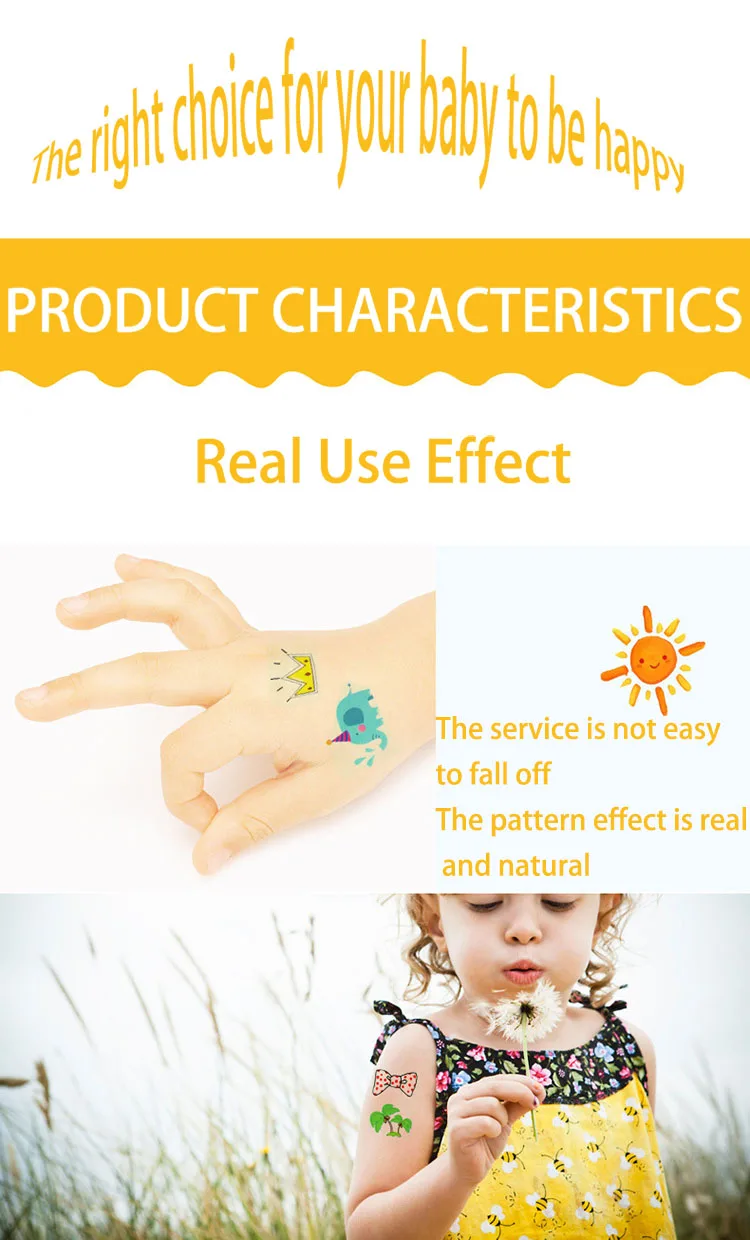 The right choice for your baby to be happy

PRODUCT CHARACTERISTICS

Real Use Effect

The service is not easy to fall off
The pattern effect is real and natural